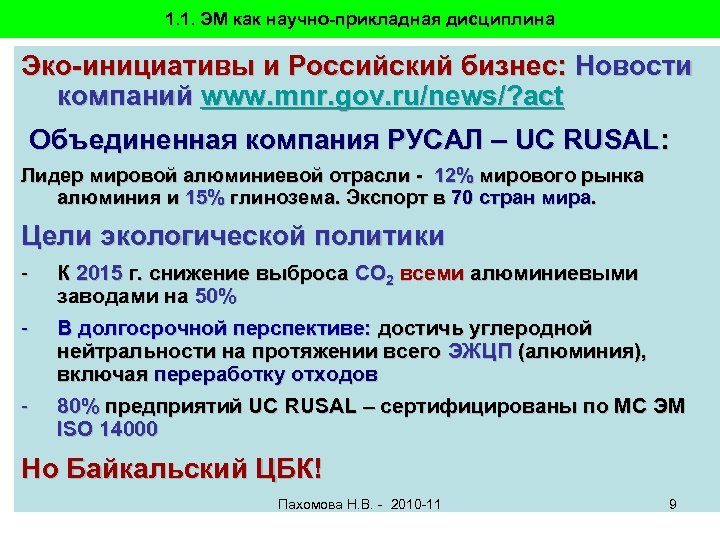 1.1. ЭМ как научно-прикладная дисциплина

Эко-инициативы и Российский бизнес: Новости компаний www.mnr.gov.ru/news/?act

Объединенная компания РУСАЛ – UC RUSAL:

Лидер мировой алюминиевой отрасли - 12% мирового рынка алюминия и 15% глинозема. Экспорт в 70 стран мира.

Цели экологической политики

- К 2015 г. снижение выброса $CO_2$ всеми алюминиевыми заводами на 50%

- В долгосрочной перспективе: достичь углеродной нейтральности на протяжении всего ЭЖЦП (алюминия), включая переработку отходов

- 80% предприятий UC RUSAL – сертифицированы по МС ЭМ ISO 14000

Но Байкальский ЦБК!

Пахомова Н.В. - 2010-11

9